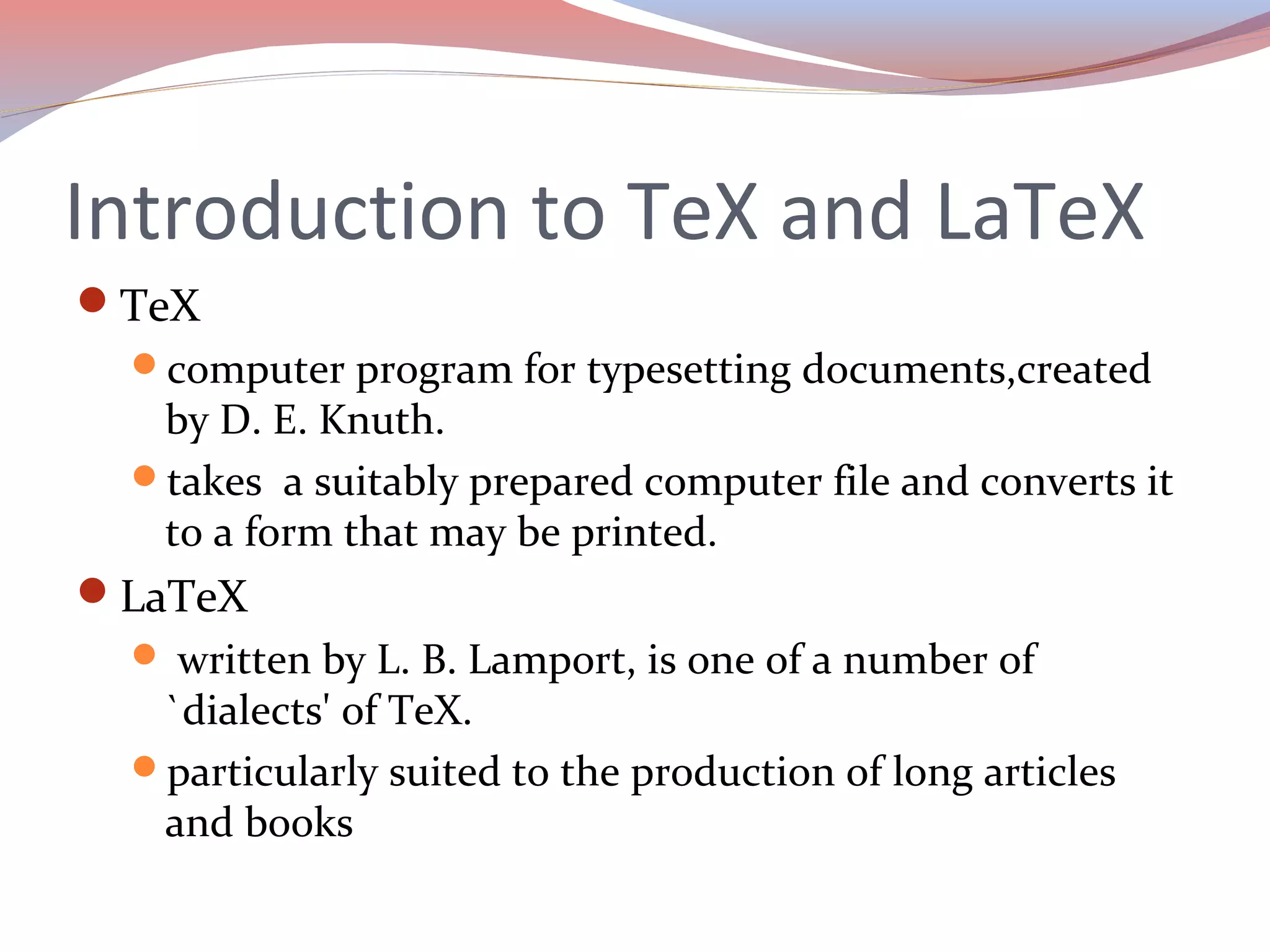 Introduction to TeX and LaTeX

- TeX
  - computer program for typesetting documents,created by D. E. Knuth.
  - takes a suitably prepared computer file and converts it to a form that may be printed.
- LaTeX
  - written by L. B. Lamport, is one of a number of `dialects' of TeX.
  - particularly suited to the production of long articles and books